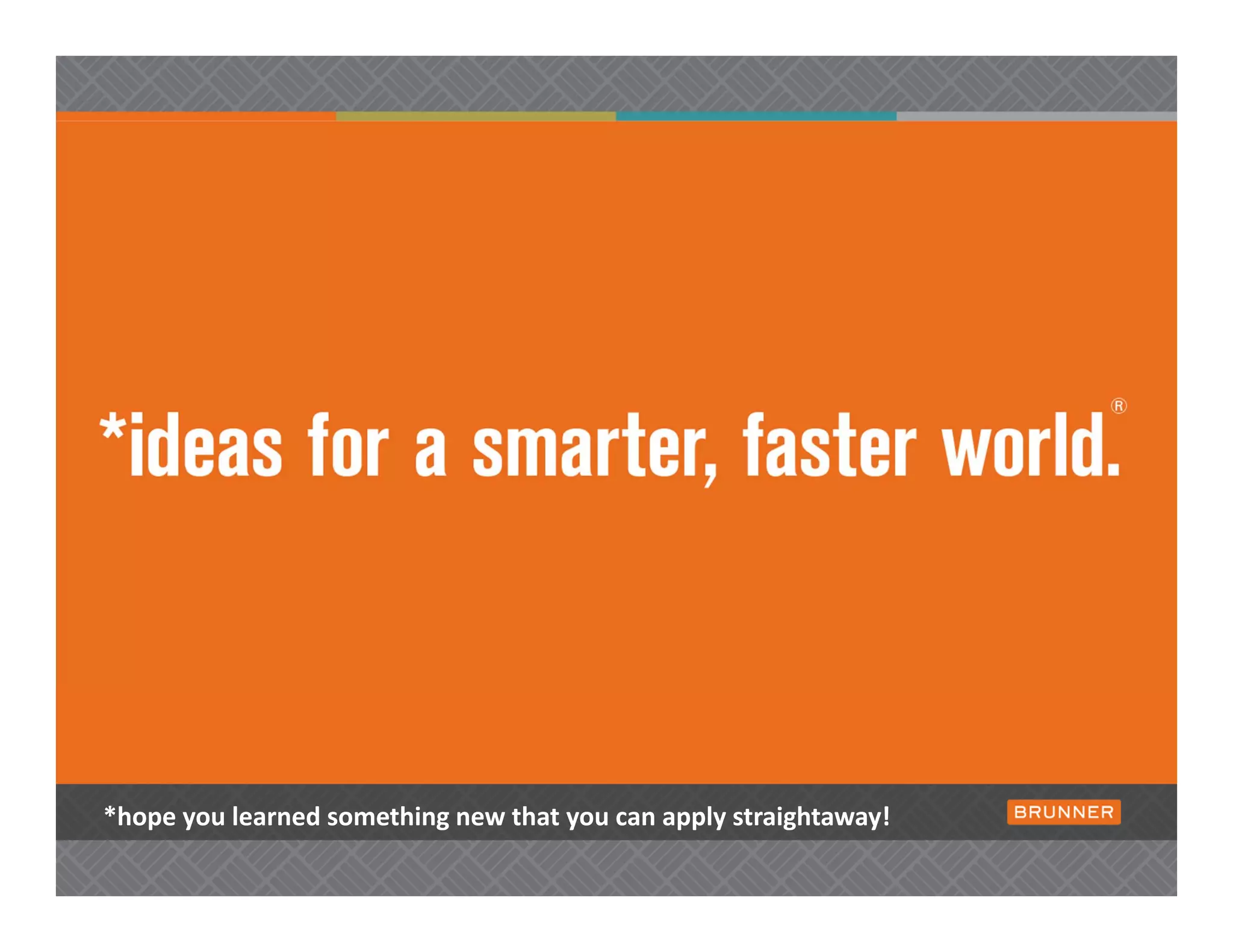 *ideas for a smarter, faster world.®

*hope you learned something new that you can apply straightaway!

BRUNNER